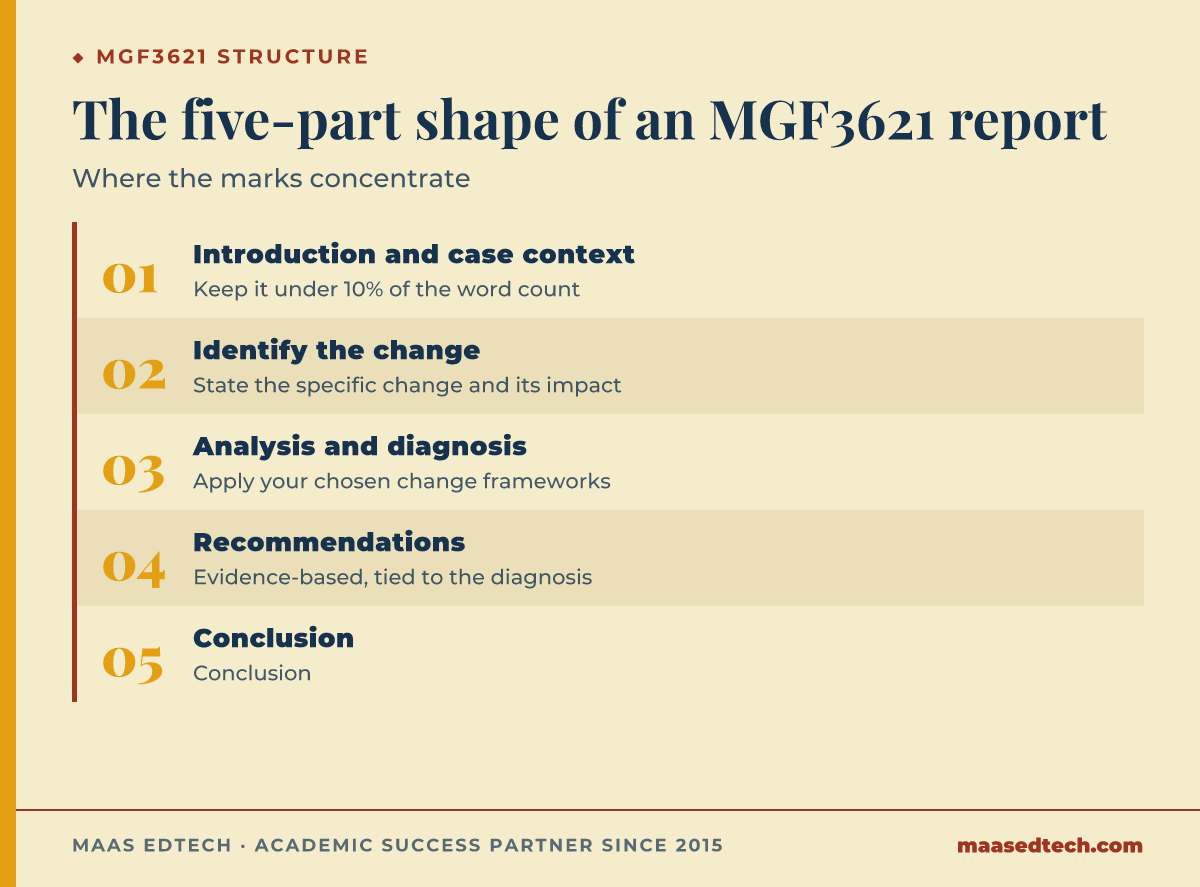 ◆ MGF3621 STRUCTURE

The five-part shape of an MGF3621 report

Where the marks concentrate

01 Introduction and case context
Keep it under 10% of the word count

02 Identify the change
State the specific change and its impact

03 Analysis and diagnosis
Apply your chosen change frameworks

04 Recommendations
Evidence-based, tied to the diagnosis

05 Conclusion
Conclusion

MAAS EDTECH · ACADEMIC SUCCESS PARTNER SINCE 2015

maasedtech.com